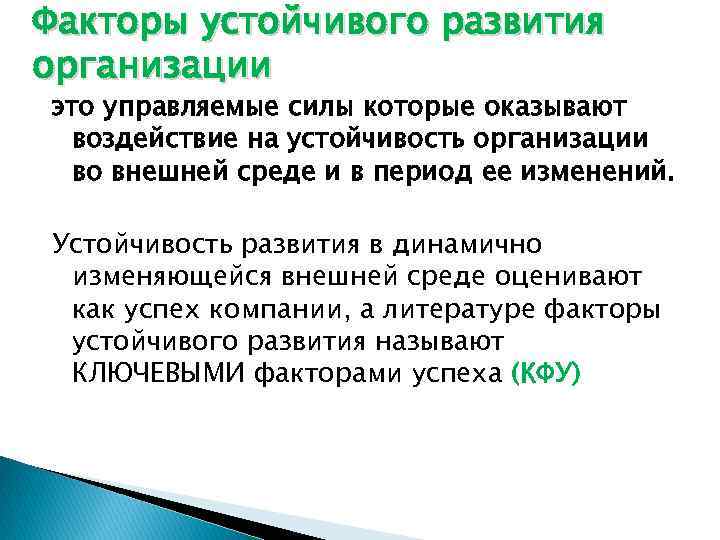 Факторы устойчивого развития организации

это управляемые силы которые оказывают воздействие на устойчивость организации во внешней среде и в период ее изменений.

Устойчивость развития в динамично изменяющейся внешней среде оценивают как успех компании, а литературе факторы устойчивого развития называют КЛЮЧЕВЫМИ факторами успеха (КФУ)